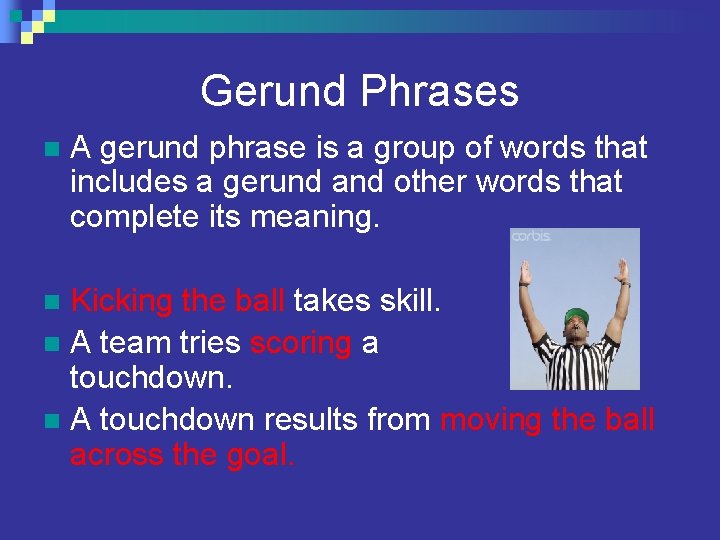 Gerund Phrases

A gerund phrase is a group of words that includes a gerund and other words that complete its meaning.

corbis

Kicking the ball takes skill.

A team tries scoring a touchdown.

A touchdown results from moving the ball across the goal.